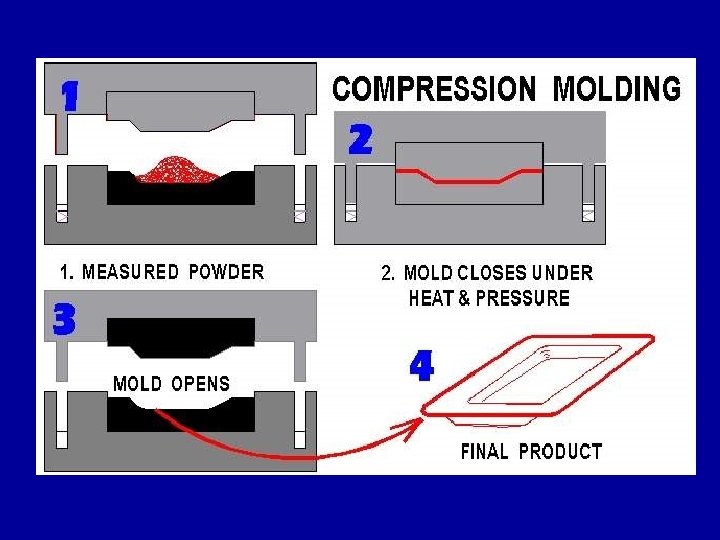 COMPRESSION MOLDING

1

2

1. MEASURED POWDER

2. MOLD CLOSES UNDER HEAT & PRESSURE

3

MOLD OPENS

4

FINAL PRODUCT